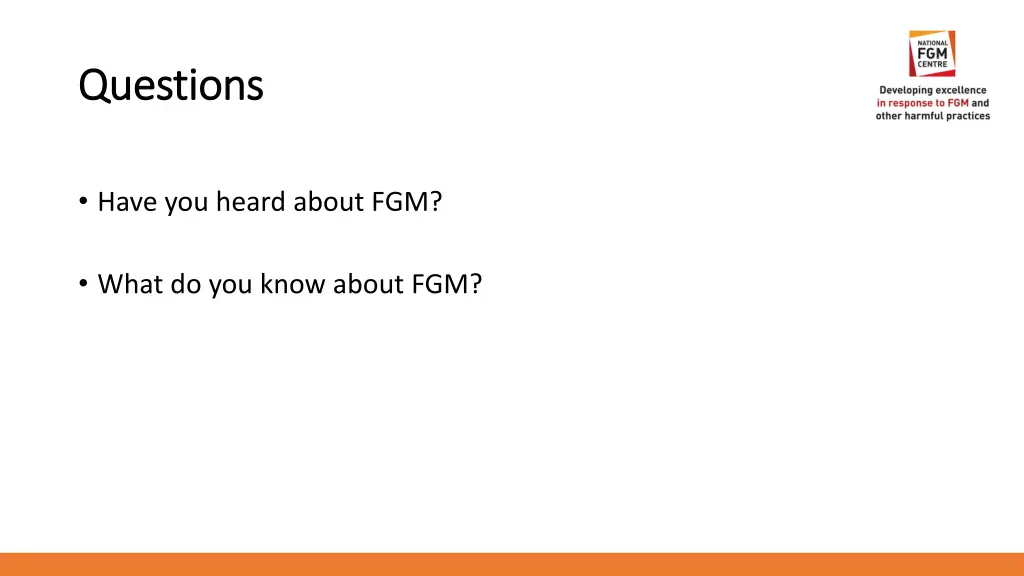 Questions

NATIONAL
FGM
CENTRE

Developing excellence in response to FGM and other harmful practices

• Have you heard about FGM?

• What do you know about FGM?